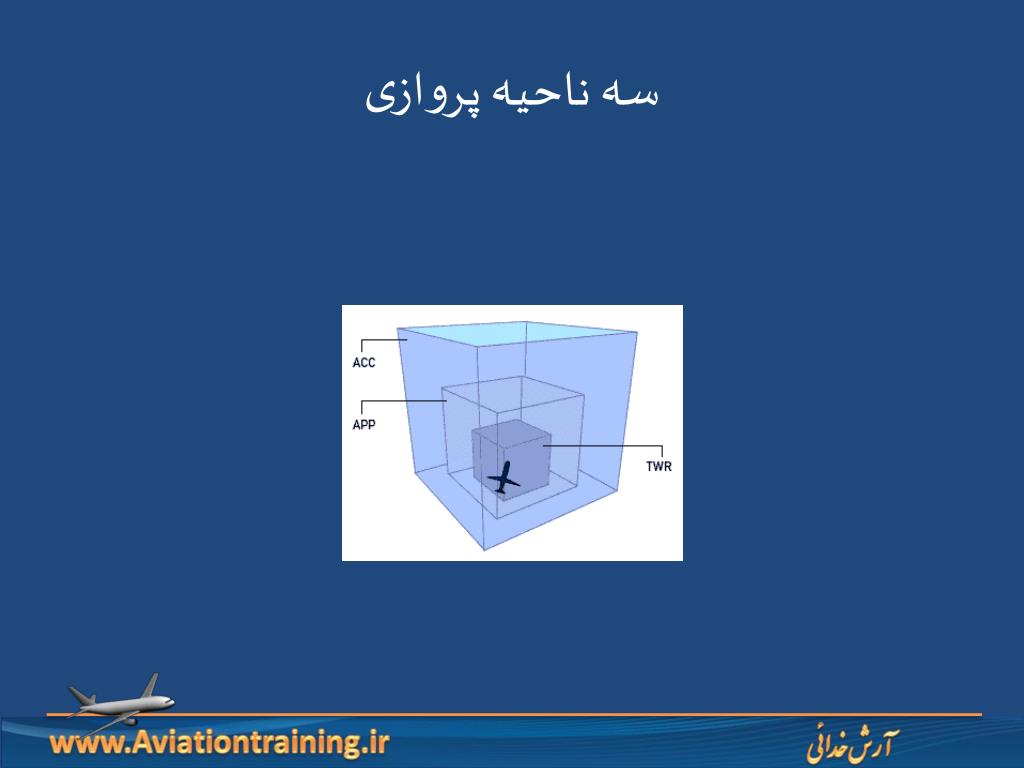 سه ناحیه پروازی

ACC
APP
TWR

www.Aviationtraining.ir
آرش خدائی